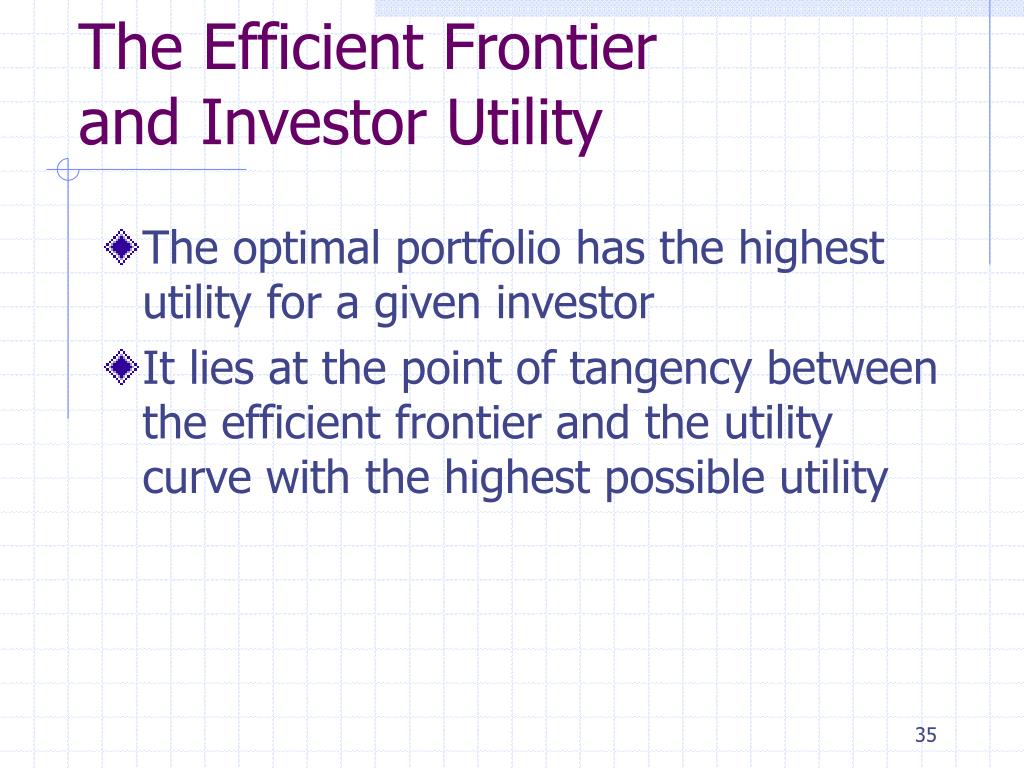 The Efficient Frontier and Investor Utility

The optimal portfolio has the highest utility for a given investor

It lies at the point of tangency between the efficient frontier and the utility curve with the highest possible utility

35